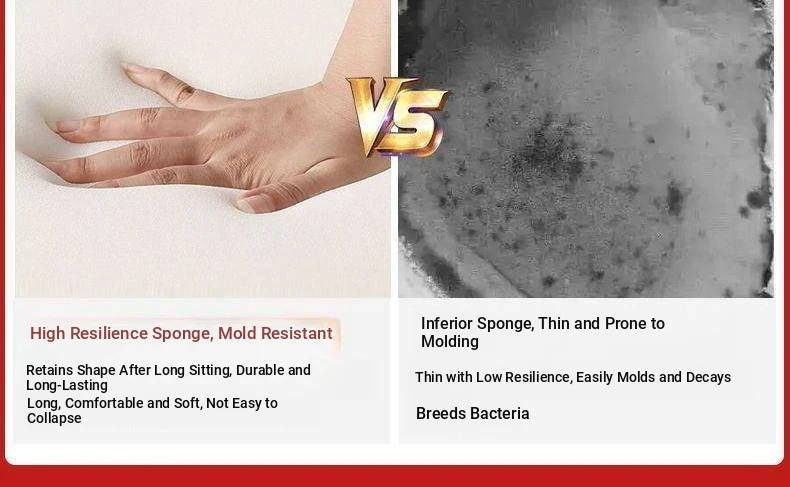 VS

High Resilience Sponge, Mold Resistant

Retains Shape After Long Sitting, Durable and Long-Lasting

Long, Comfortable and Soft, Not Easy to Collapse

Inferior Sponge, Thin and Prone to Molding

Thin with Low Resilience, Easily Molds and Decays

Breeds Bacteria